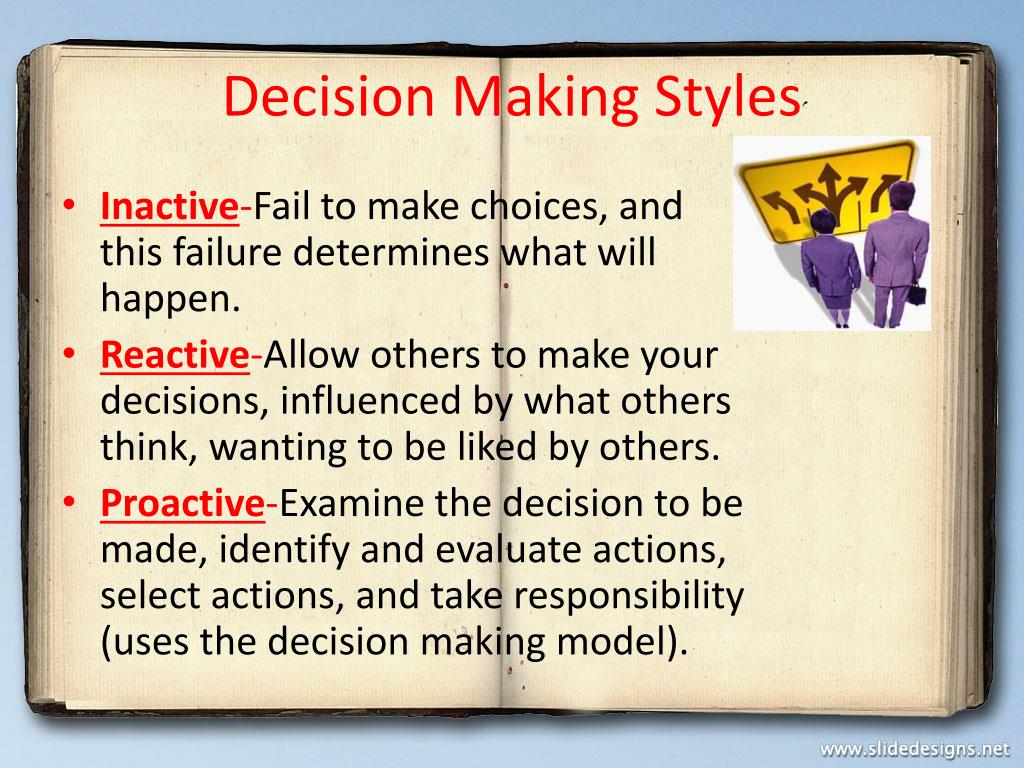 Decision Making Styles

• Inactive-Fail to make choices, and this failure determines what will happen.
• Reactive-Allow others to make your decisions, influenced by what others think, wanting to be liked by others.
• Proactive-Examine the decision to be made, identify and evaluate actions, select actions, and take responsibility (uses the decision making model).

www.slidedesigns.net